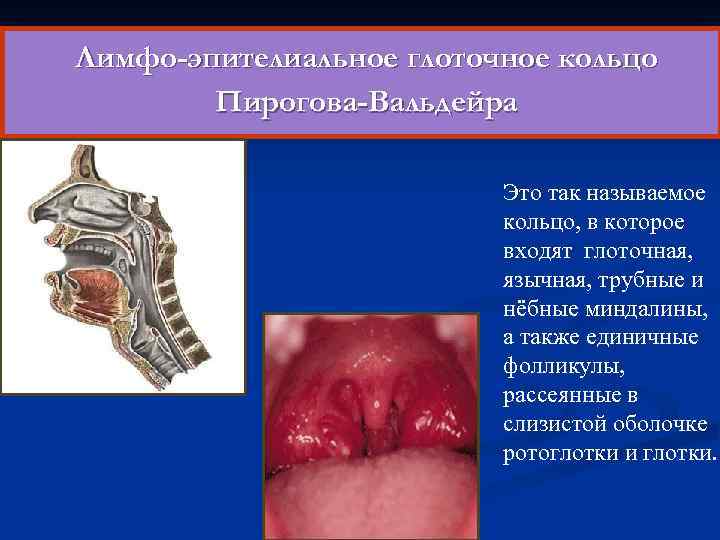 Лимфо-эпителиальное глоточное кольцо Пирогова-Вальдейра

Это так называемое кольцо, в которое входят глоточная, язычная, трубные и нёбные миндалины, а также единичные фолликулы, рассеянные в слизистой оболочке ротоглотки и глотки.